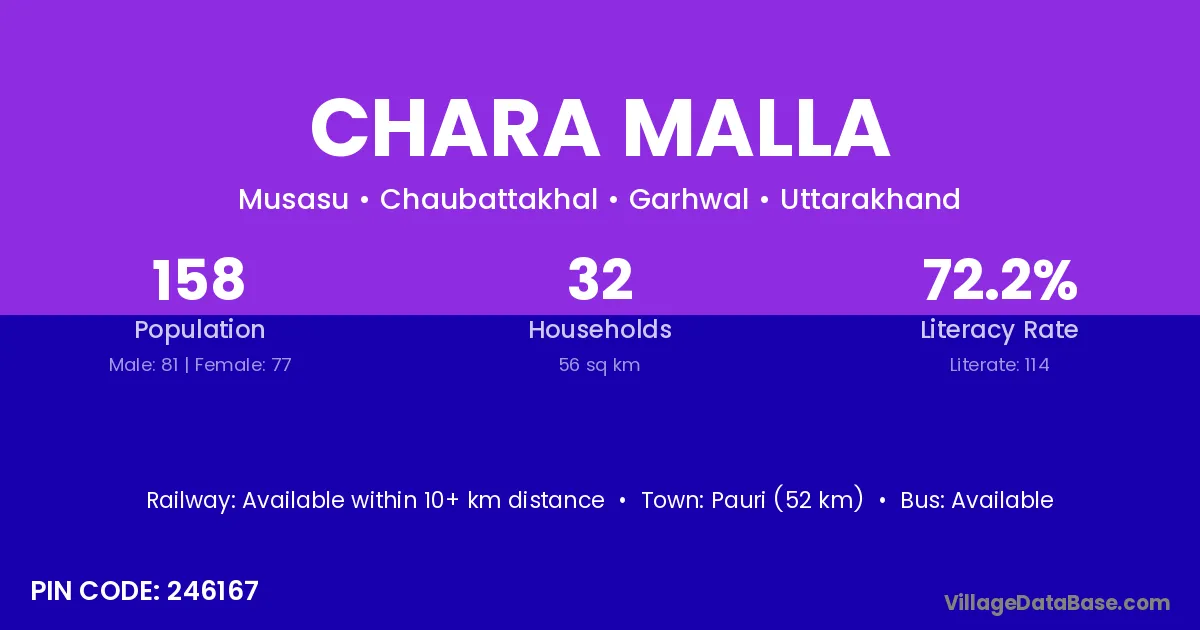 CHARA MALLA

Musasu • Chaubattakhal • Garhwal • Uttarakhand

158
Population
Male: 81 | Female: 77

32
Households
56 sq km

72.2%
Literacy Rate
Literate: 114

Railway: Available within 10+ km distance • Town: Pauri (52 km) • Bus: Available

PIN CODE: 246167

VillageDataBase.com